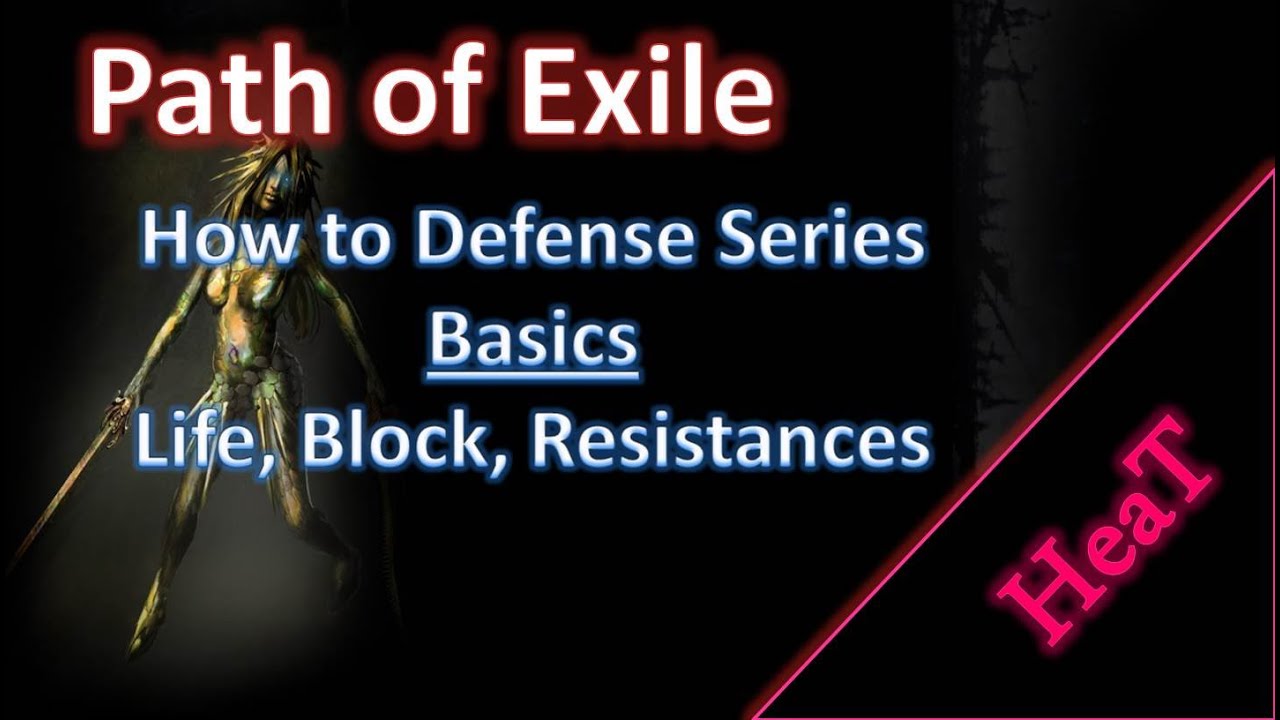 Path of Exile

How to Defense Series
Basics
Life, Block, Resistances

HeaT